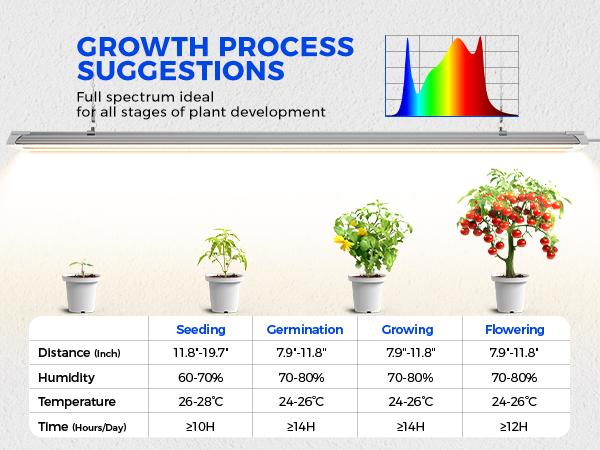 GROWTH PROCESS SUGGESTIONS

Full spectrum ideal for all stages of plant development

| | Seeding | Germination | Growing | Flowering |
|---|---|---|---|---|
| Distance (Inch) | 11.8"-19.7" | 7.9"-11.8" | 7.9"-11.8" | 7.9"-11.8" |
| Humidity | 60-70% | 70-80% | 70-80% | 70-80% |
| Temperature | 26-28℃ | 24-26℃ | 24-26℃ | 24-26℃ |
| Time (Hours/Day) | ≥10H | ≥14H | ≥14H | ≥12H |